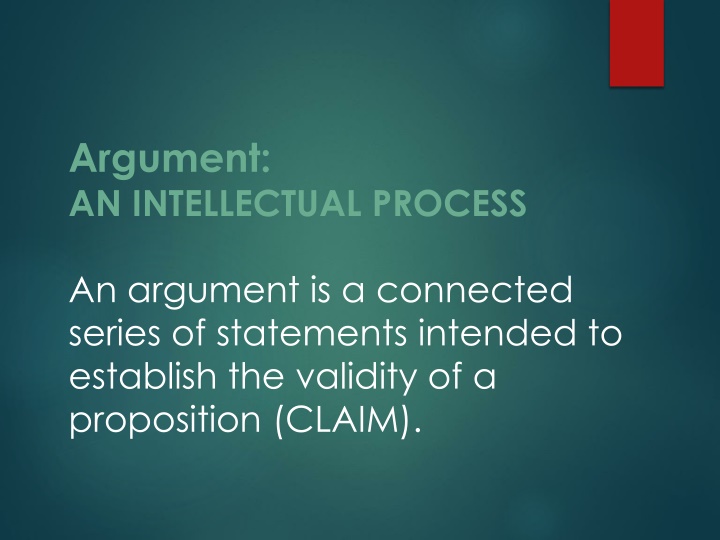 Argument:
AN INTELLECTUAL PROCESS

An argument is a connected series of statements intended to establish the validity of a proposition (CLAIM).